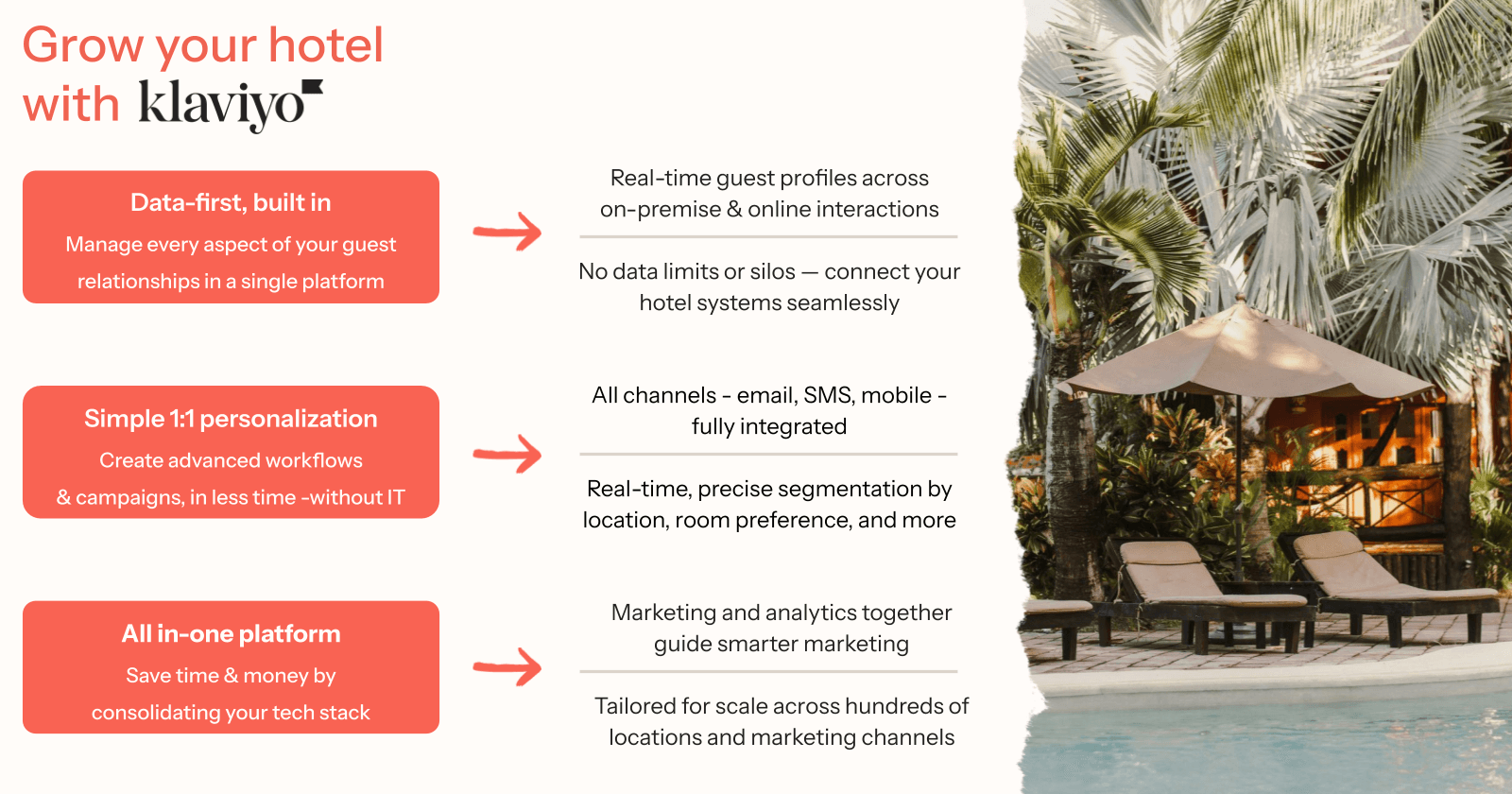 Grow your hotel with klaviyo

Data-first, built in

Manage every aspect of your guest relationships in a single platform

Real-time guest profiles across on-premise & online interactions

No data limits or silos — connect your hotel systems seamlessly

Simple 1:1 personalization

Create advanced workflows & campaigns, in less time -without IT

All channels - email, SMS, mobile - fully integrated

Real-time, precise segmentation by location, room preference, and more

All in-one platform

Save time & money by consolidating your tech stack

Marketing and analytics together guide smarter marketing

Tailored for scale across hundreds of locations and marketing channels